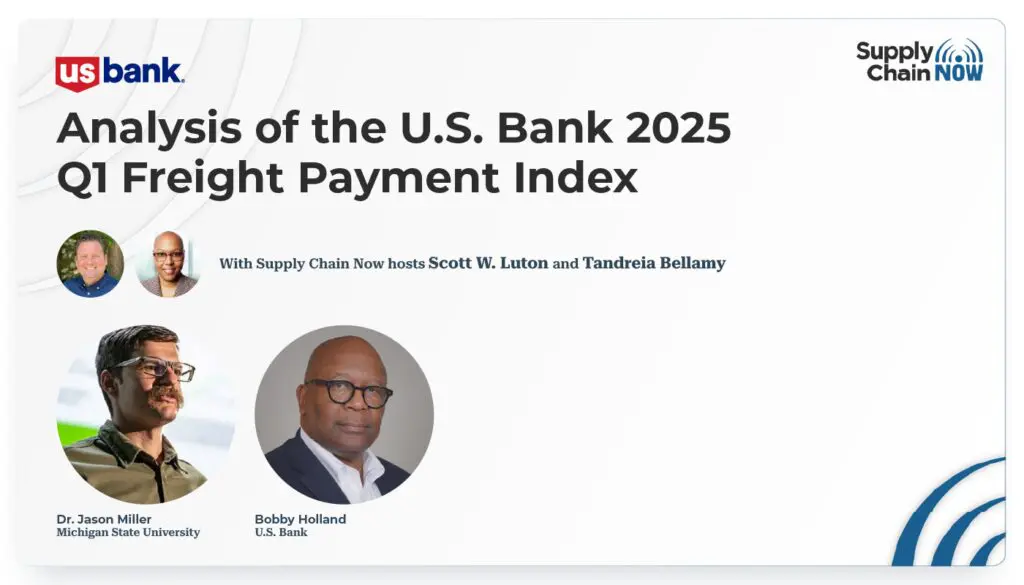 us bank.

Supply Chain NOW

Analysis of the U.S. Bank 2025 Q1 Freight Payment Index

With Supply Chain Now hosts Scott W. Luton and Tandreia Bellamy

Dr. Jason Miller
Michigan State University

Bobby Holland
U.S. Bank